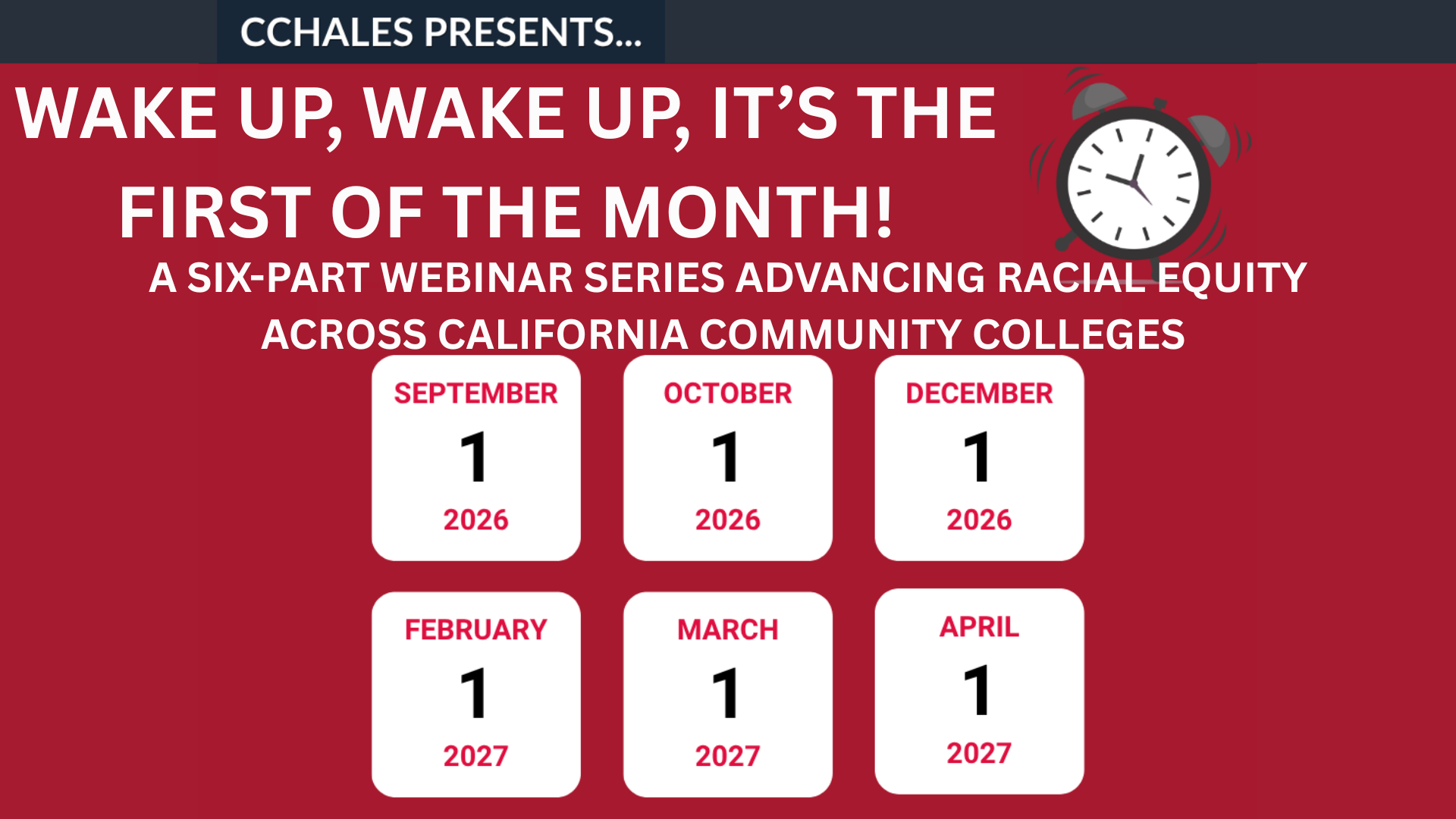 CCHALES PRESENTS...

WAKE UP, WAKE UP, IT'S THE FIRST OF THE MONTH!

A SIX-PART WEBINAR SERIES ADVANCING RACIAL EQUITY ACROSS CALIFORNIA COMMUNITY COLLEGES

SEPTEMBER
1
2026

OCTOBER
1
2026

DECEMBER
1
2026

FEBRUARY
1
2027

MARCH
1
2027

APRIL
1
2027